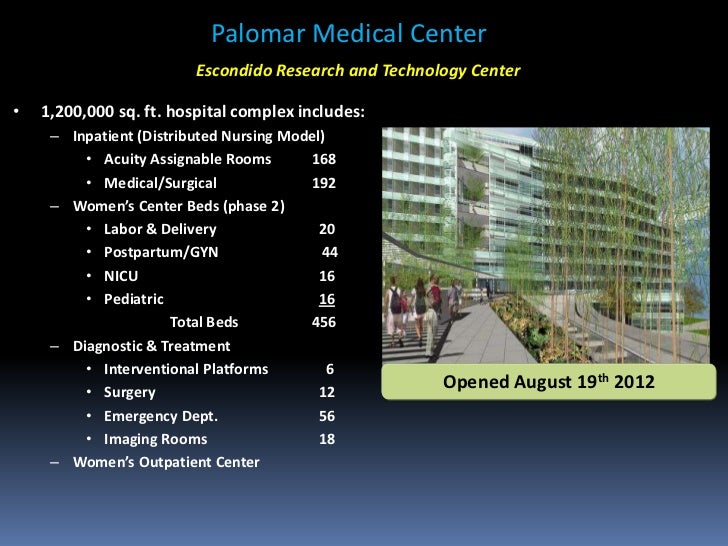 Palomar Medical Center

Escondido Research and Technology Center

• 1,200,000 sq. ft. hospital complex includes:
– Inpatient (Distributed Nursing Model)
• Acuity Assignable Rooms 168
• Medical/Surgical 192
– Women's Center Beds (phase 2)
• Labor & Delivery 20
• Postpartum/GYN 44
• NICU 16
• Pediatric 16
Total Beds 456
– Diagnostic & Treatment
• Interventional Platforms 6
• Surgery 12
• Emergency Dept. 56
• Imaging Rooms 18
– Women's Outpatient Center

Opened August 19$^{th}$ 2012